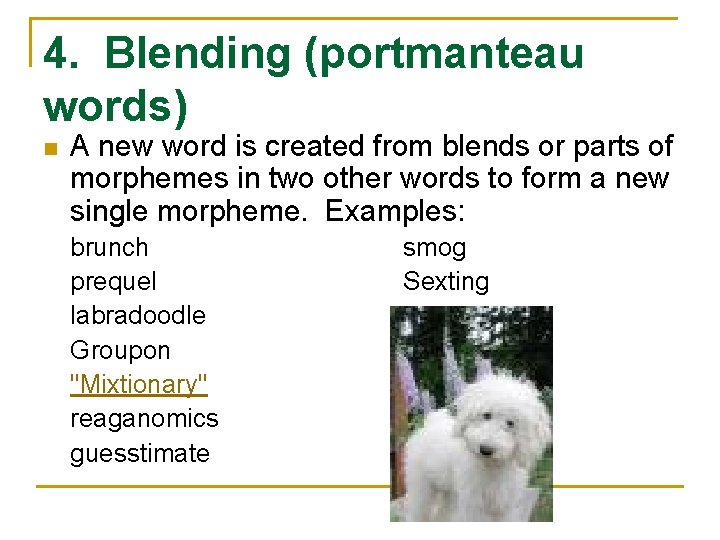 4. Blending (portmanteau words)

A new word is created from blends or parts of morphemes in two other words to form a new single morpheme. Examples:

brunch
prequel
labradoodle
Groupon
"Mixtionary"
reaganomics
guesstimate

smog
Sexting